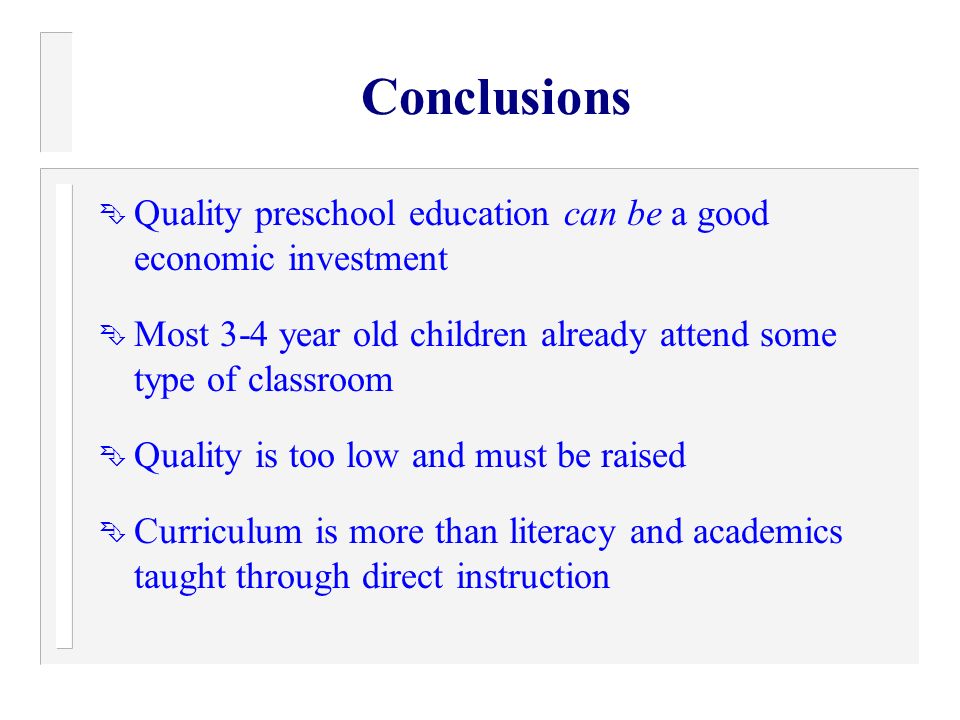 Conclusions

Quality preschool education can be a good economic investment

Most 3-4 year old children already attend some type of classroom

Quality is too low and must be raised

Curriculum is more than literacy and academics taught through direct instruction